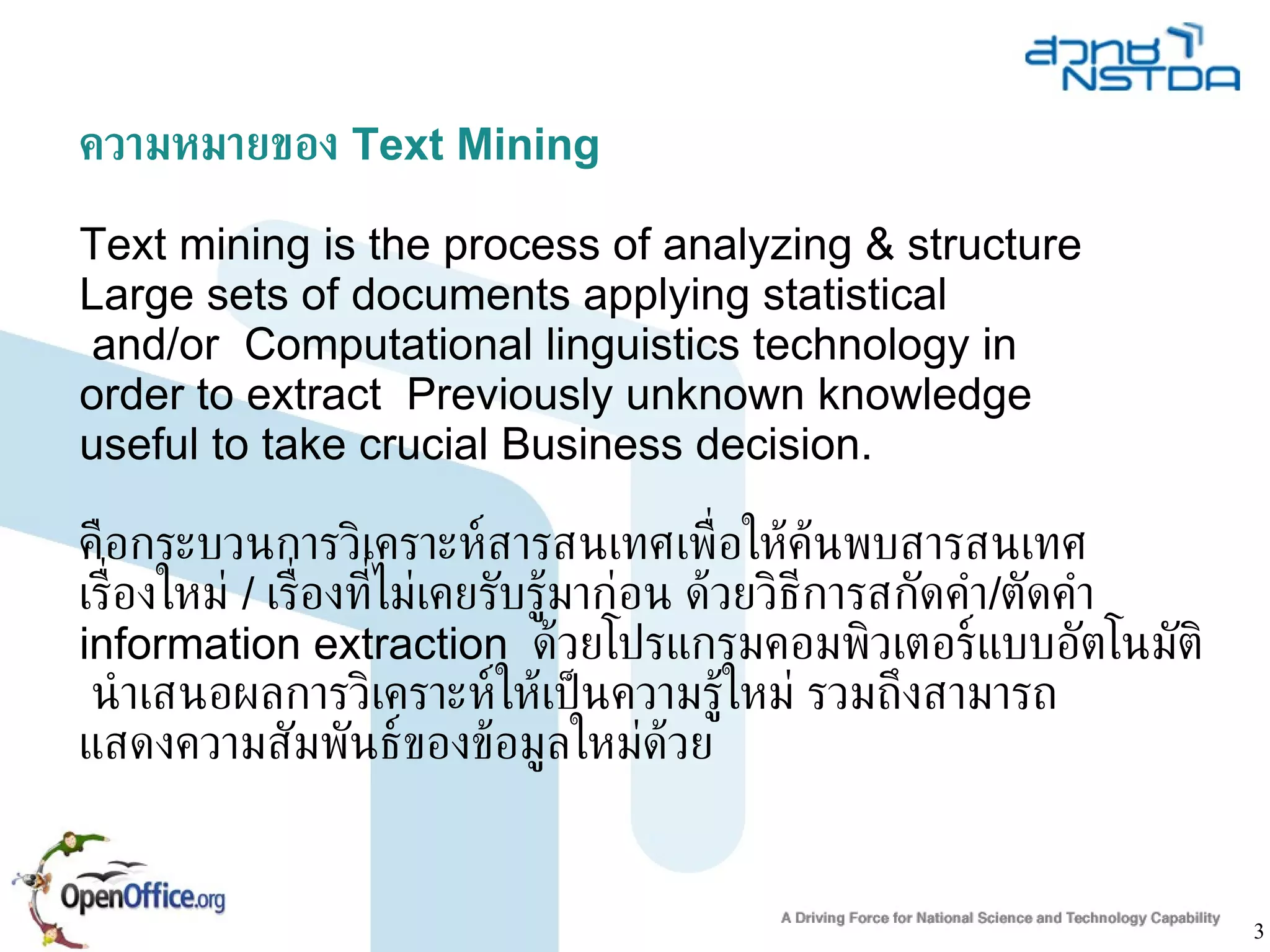 สวทช
NSTDA

ความหมายของ Text Mining

Text mining is the process of analyzing & structure Large sets of documents applying statistical and/or Computational linguistics technology in order to extract Previously unknown knowledge useful to take crucial Business decision.

คือกระบวนการวิเคราะห์สารสนเทศเพื่อให้ค้นพบสารสนเทศเรื่องใหม่ / เรื่องที่ไม่เคยรับรู้มาก่อน ด้วยวิธีการสกัดคำ/ตัดคำ information extraction ด้วยโปรแกรมคอมพิวเตอร์แบบอัตโนมัติ นำเสนอผลการวิเคราะห์ให้เป็นความรู้ใหม่ รวมถึงสามารถแสดงความสัมพันธ์ของข้อมูลใหม่ด้วย

OpenOffice.org

A Driving Force for National Science and Technology Capability

3